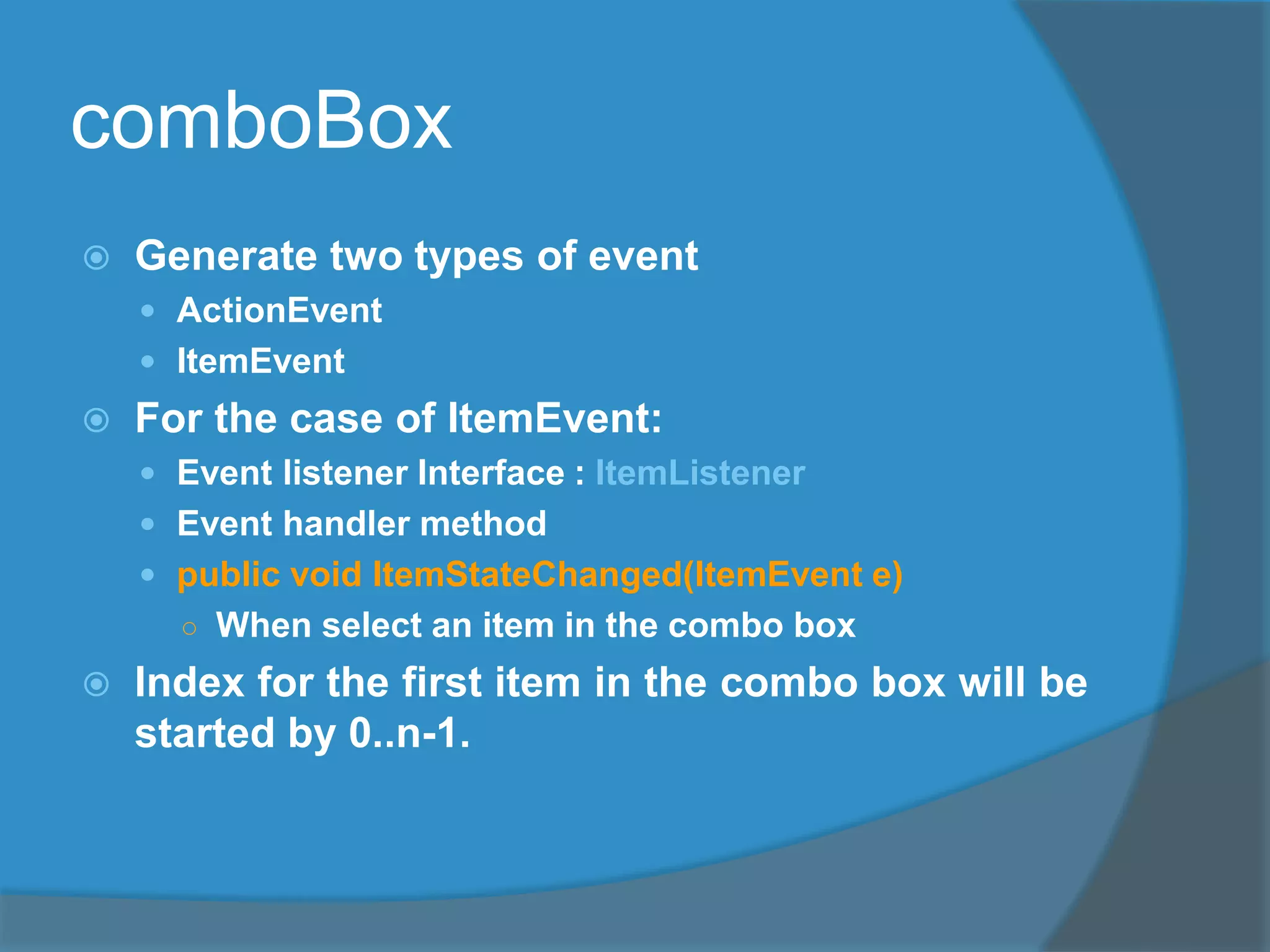 comboBox

Generate two types of event

ActionEvent

ItemEvent

For the case of ItemEvent:

Event listener Interface : ItemListener

Event handler method

public void ItemStateChanged(ItemEvent e)

When select an item in the combo box

Index for the first item in the combo box will be started by 0..n-1.